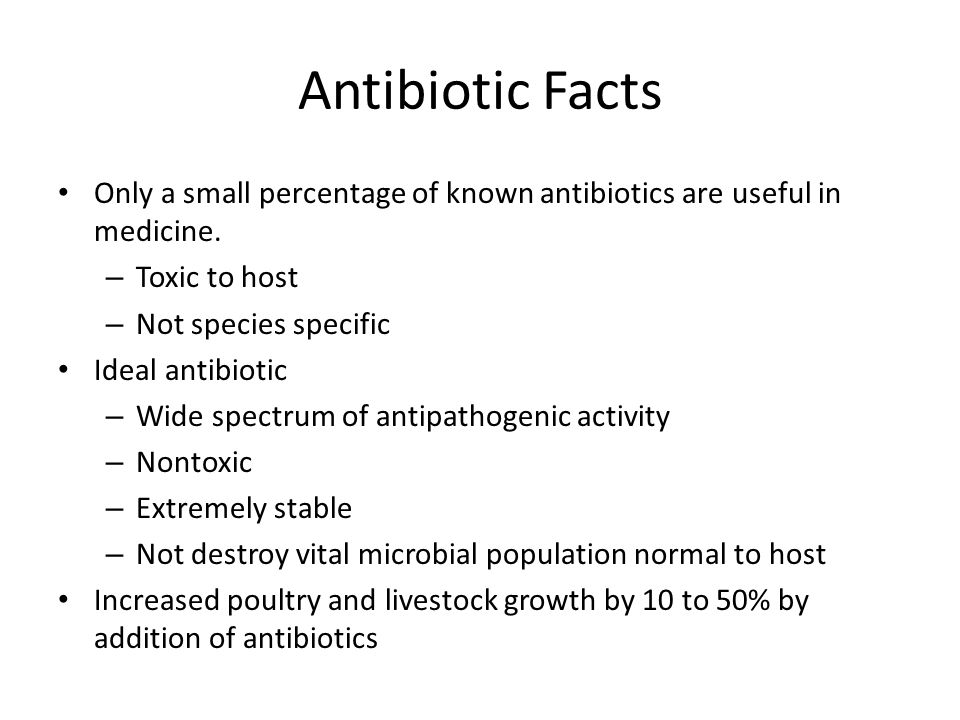 Antibiotic Facts

• Only a small percentage of known antibiotics are useful in medicine.
– Toxic to host
– Not species specific
• Ideal antibiotic
– Wide spectrum of antipathogenic activity
– Nontoxic
– Extremely stable
– Not destroy vital microbial population normal to host
• Increased poultry and livestock growth by 10 to 50% by addition of antibiotics